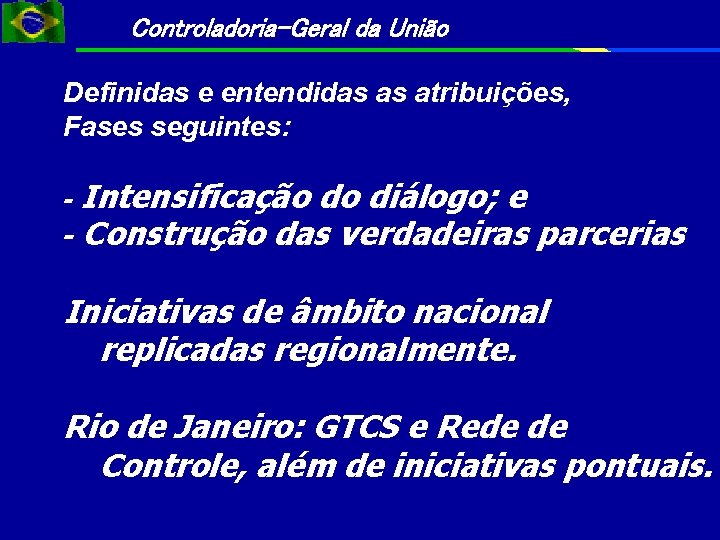 Controladoria-Geral da União

Definidas e entendidas as atribuições,
Fases seguintes:

- Intensificação do diálogo; e
- Construção das verdadeiras parcerias

Iniciativas de âmbito nacional replicadas regionalmente.

Rio de Janeiro: GTCS e Rede de Controle, além de iniciativas pontuais.